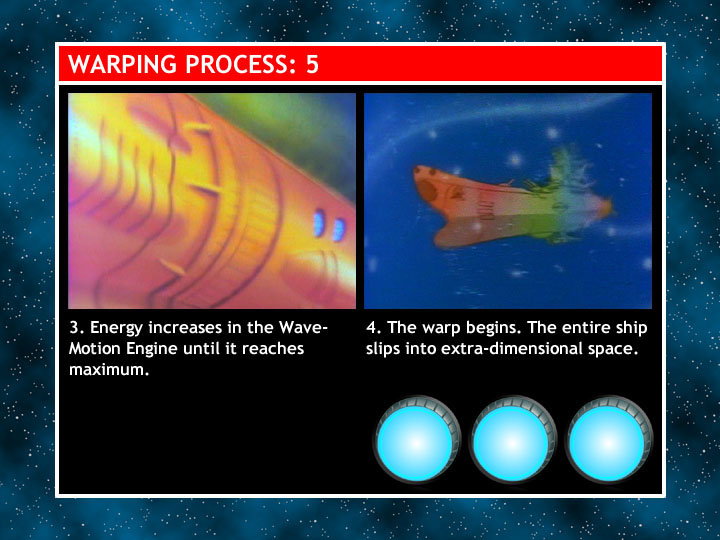 WARPING PROCESS: 5

3. Energy increases in the Wave-Motion Engine until it reaches maximum.

4. The warp begins. The entire ship slips into extra-dimensional space.